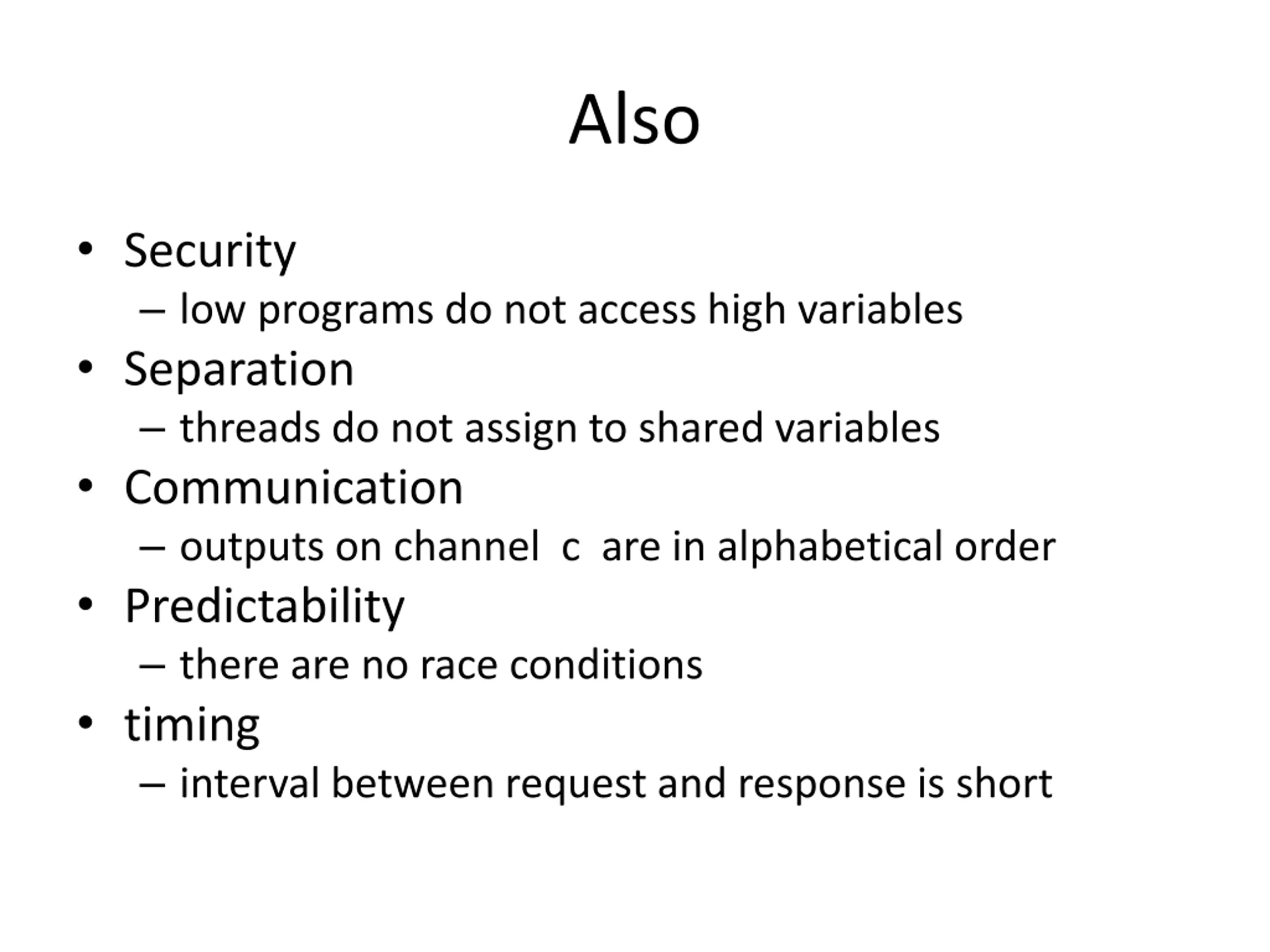 Also

• Security
– low programs do not access high variables
• Separation
– threads do not assign to shared variables
• Communication
– outputs on channel c are in alphabetical order
• Predictability
– there are no race conditions
• timing
– interval between request and response is short